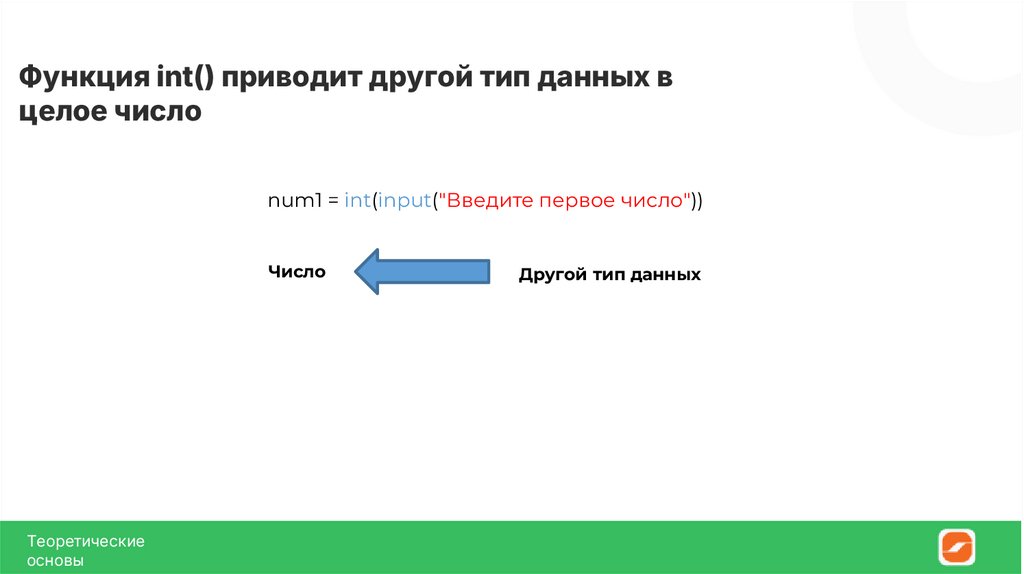 Функция int() приводит другой тип данных в целое число

num1 = int(input("Введите первое число"))

Число

Другой тип данных

Теоретические основы